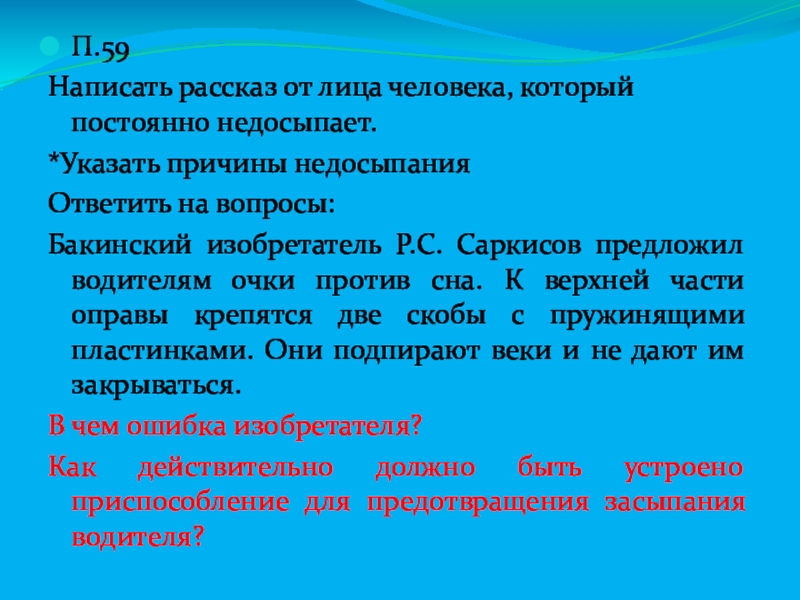 П.59

Написать рассказ от лица человека, который постоянно недосыпает.

*Указать причины недосыпания

Ответить на вопросы:

Бакинский изобретатель Р.С. Саркисов предложил водителям очки против сна. К верхней части оправы крепятся две скобы с пружинящими пластинками. Они подпирают веки и не дают им закрываться.

В чем ошибка изобретателя?

Как действительно должно быть устроено приспособление для предотвращения засыпания водителя?